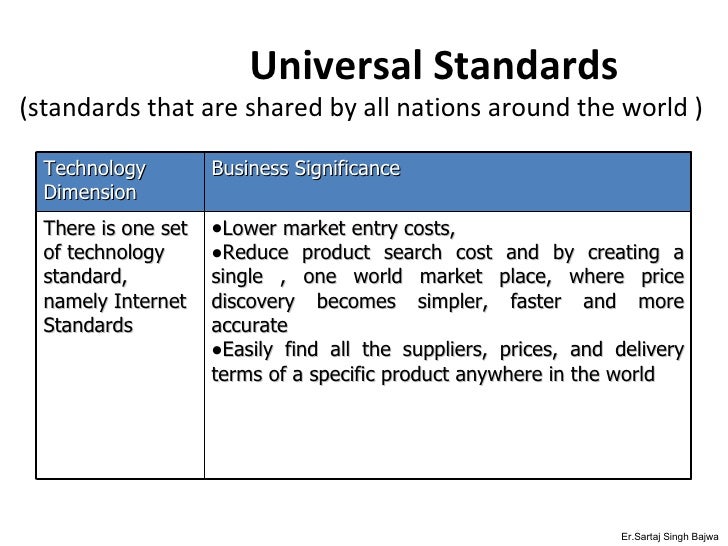 Universal Standards
(standards that are shared by all nations around the world )

| Technology Dimension | Business Significance |
|---|---|
| There is one set of technology standard, namely Internet Standards | •Lower market entry costs, •Reduce product search cost and by creating a single , one world market place, where price discovery becomes simpler, faster and more accurate •Easily find all the suppliers, prices, and delivery terms of a specific product anywhere in the world |

Er.Sartaj Singh Bajwa